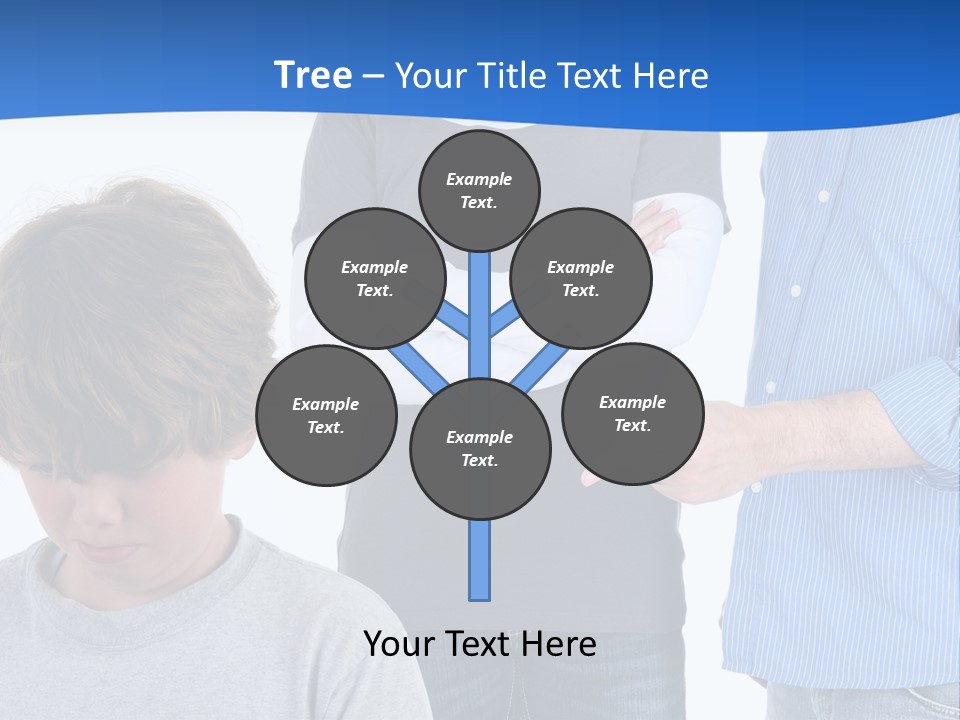 Tree – Your Title Text Here

Example Text.

Example Text.

Example Text.

Example Text.

Example Text.

Example Text.

Your Text Here